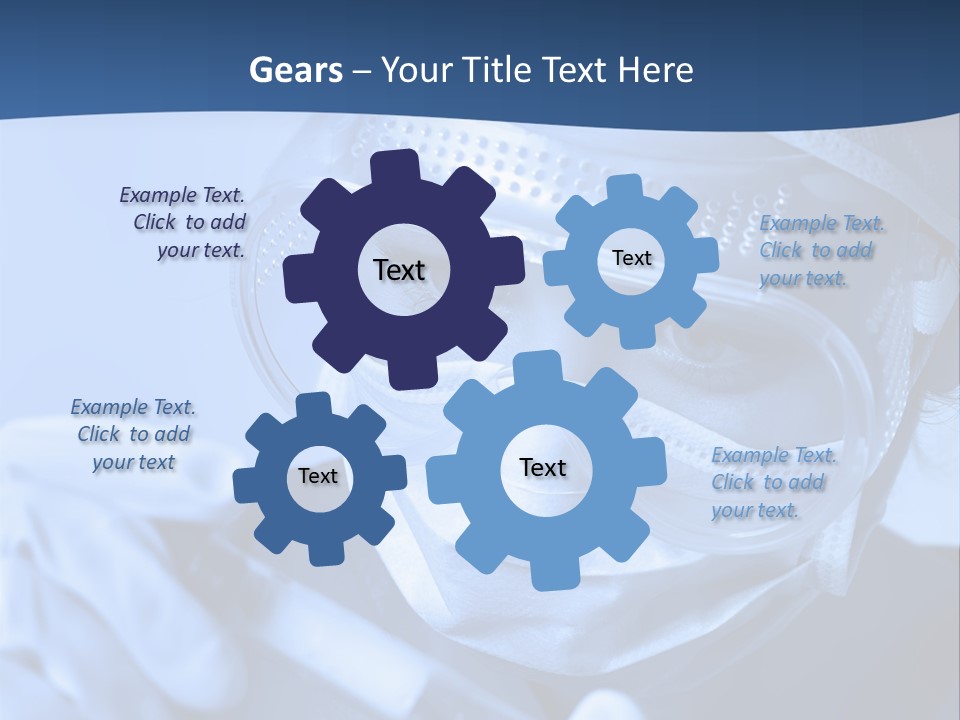 Gears – Your Title Text Here

Example Text. Click to add your text.

Text

Text

Example Text. Click to add your text.

Example Text. Click to add your text

Text

Text

Example Text. Click to add your text.